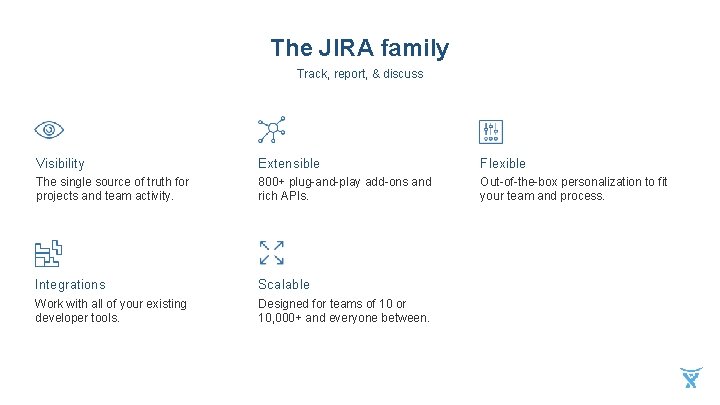 The JIRA family

Track, report, & discuss

Visibility

The single source of truth for projects and team activity.

Extensible

800+ plug-and-play add-ons and rich APIs.

Flexible

Out-of-the-box personalization to fit your team and process.

Integrations

Work with all of your existing developer tools.

Scalable

Designed for teams of 10 or 10,000+ and everyone between.